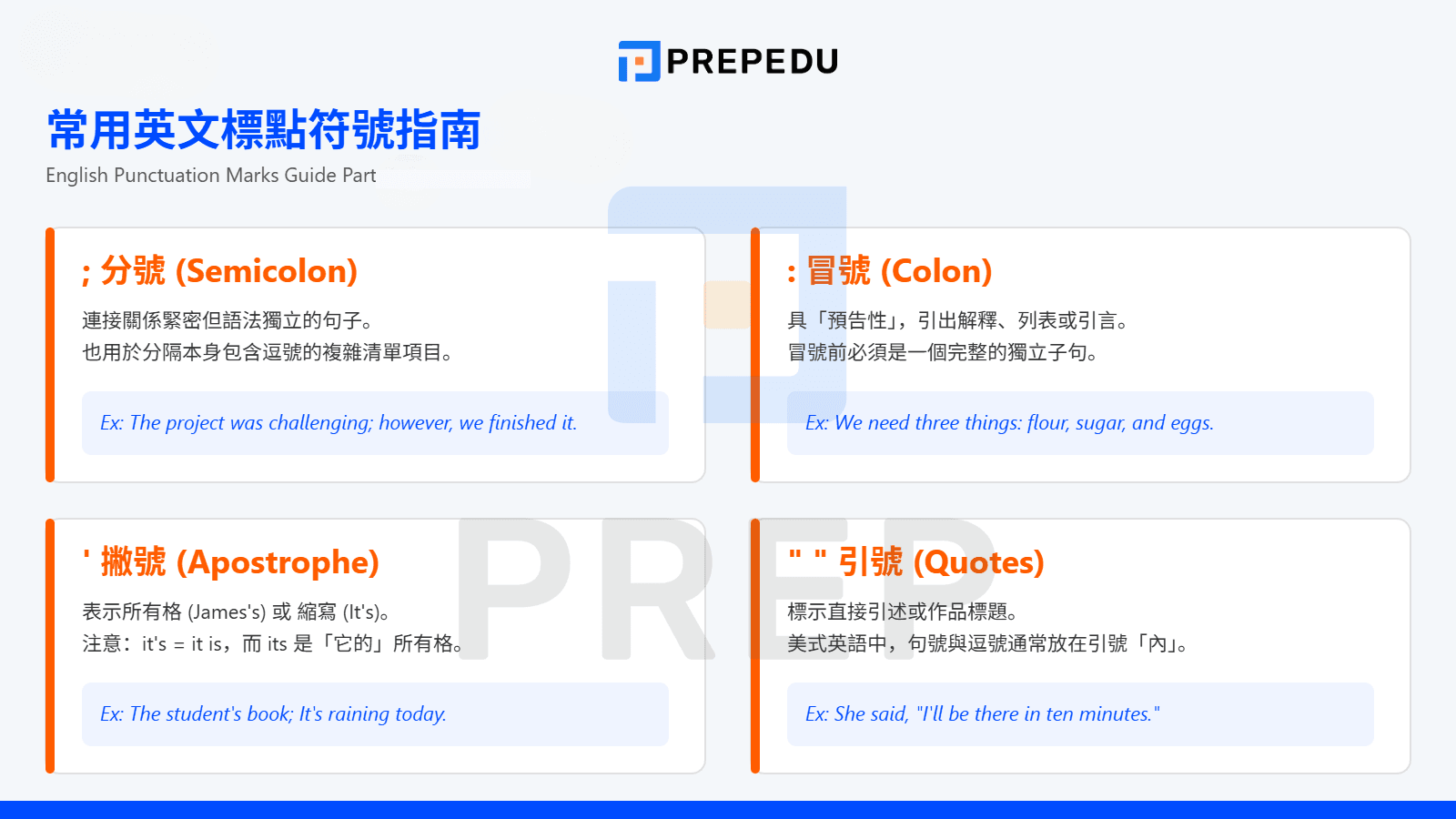 PREPEDU

常用英文標點符號指南
English Punctuation Marks Guide Part

; 分號 (Semicolon)
連接關係緊密但語法獨立的句子。
也用於分隔本身包含逗號的複雜清單項目。
Ex: The project was challenging; however, we finished it.

: 冒號 (Colon)
具「預告性」，引出解釋、列表或引言。
冒號前必須是一個完整的獨立子句。
Ex: We need three things: flour, sugar, and eggs.

' 撇號 (Apostrophe)
表示所有格 (James's) 或 縮寫 (It's)。
注意：it's = it is，而 its 是「它的」所有格。
Ex: The student's book; It's raining today.

" " 引號 (Quotes)
標示直接引述或作品標題。
美式英語中，句號與逗號通常放在引號「內」。
Ex: She said, "I'll be there in ten minutes."

PREP